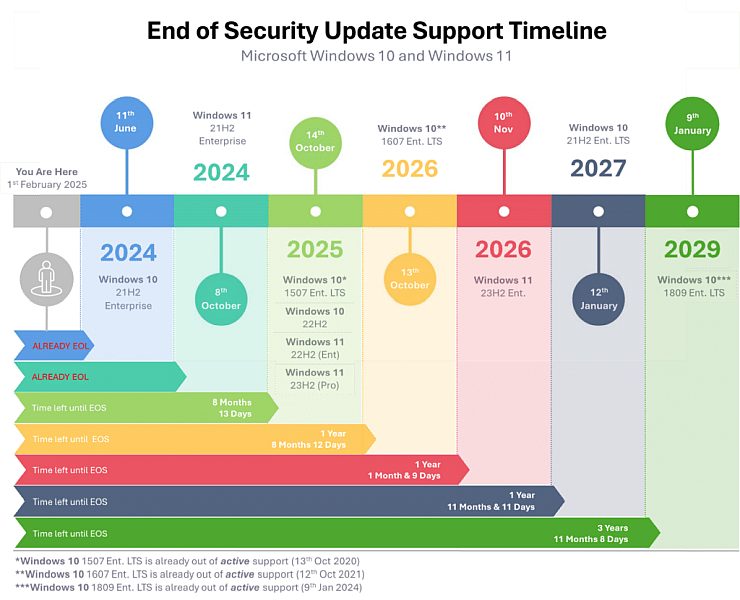 End of Security Update Support Timeline

Microsoft Windows 10 and Windows 11

You Are Here
1st February 2025

11th June

2024
Windows 10
21H2
Enterprise

Windows 11
21H2
Enterprise

2024

8th October

14th October

2025
Windows 10*
1507 Ent. LTS
Windows 10
22H2
Windows 11
22H2 (Ent)
Windows 11
23H2 (Pro)

Windows 10**
1607 Ent. LTS

2026

13th October

10th Nov

2026
Windows 11
23H2 Ent.

Windows 10
21H2 Ent. LTS

2027

12th January

9th January

2029
Windows 10***
1809 Ent. LTS

ALREADY EOL

ALREADY EOL

Time left until EOS 8 Months 13 Days

Time left until EOS 1 Year 8 Months 12 Days

Time left until EOS 1 Year 1 Month & 9 Days

Time left until EOS 1 Year 11 Months & 11 Days

Time left until EOS 3 Years 11 Months 8 Days

*Windows 10 1507 Ent. LTS is already out of active support (13th Oct 2020)
**Windows 10 1607 Ent. LTS is already out of active support (12th Oct 2021)
***Windows 10 1809 Ent. LTS is already out of active support (9th Jan 2024)